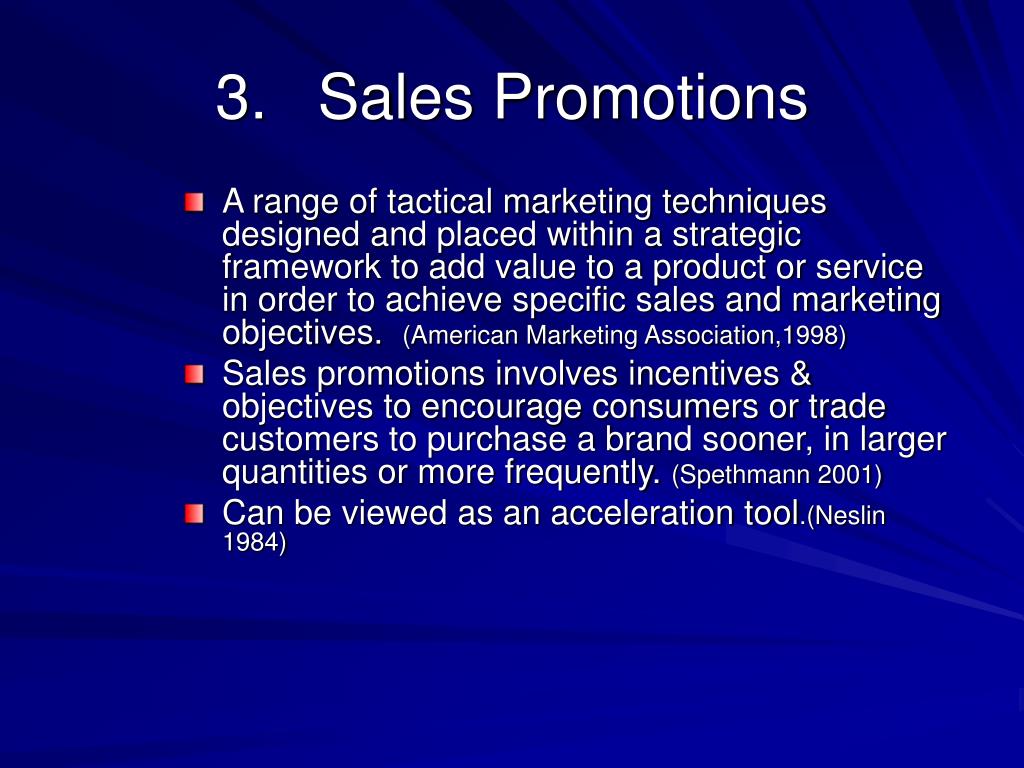 3. Sales Promotions

A range of tactical marketing techniques designed and placed within a strategic framework to add value to a product or service in order to achieve specific sales and marketing objectives. (American Marketing Association,1998)

Sales promotions involves incentives & objectives to encourage consumers or trade customers to purchase a brand sooner, in larger quantities or more frequently. (Spethmann 2001)

Can be viewed as an acceleration tool.(Neslin 1984)